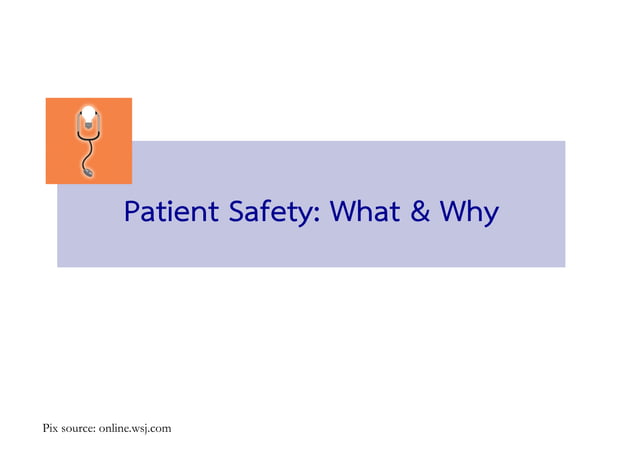 Patient Safety: What & Why

Pix source: online.wsj.com